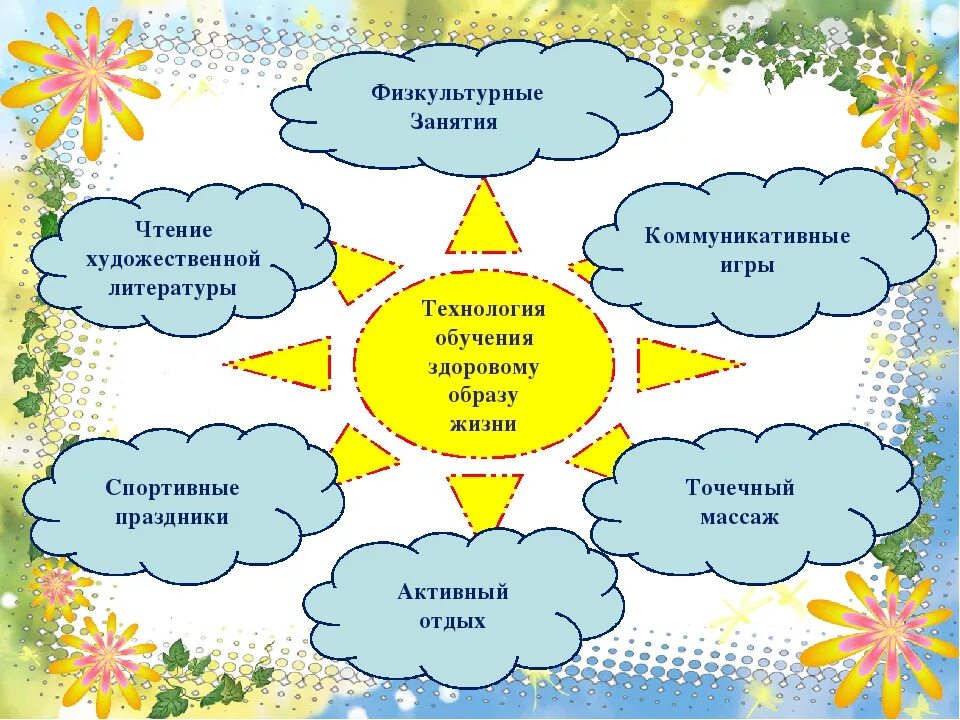 Физкультурные Занятия

Чтение художественной литературы

Коммуникативные игры

Технология обучения здоровому образу жизни

Спортивные праздники

Точечный массаж

Активный отдых